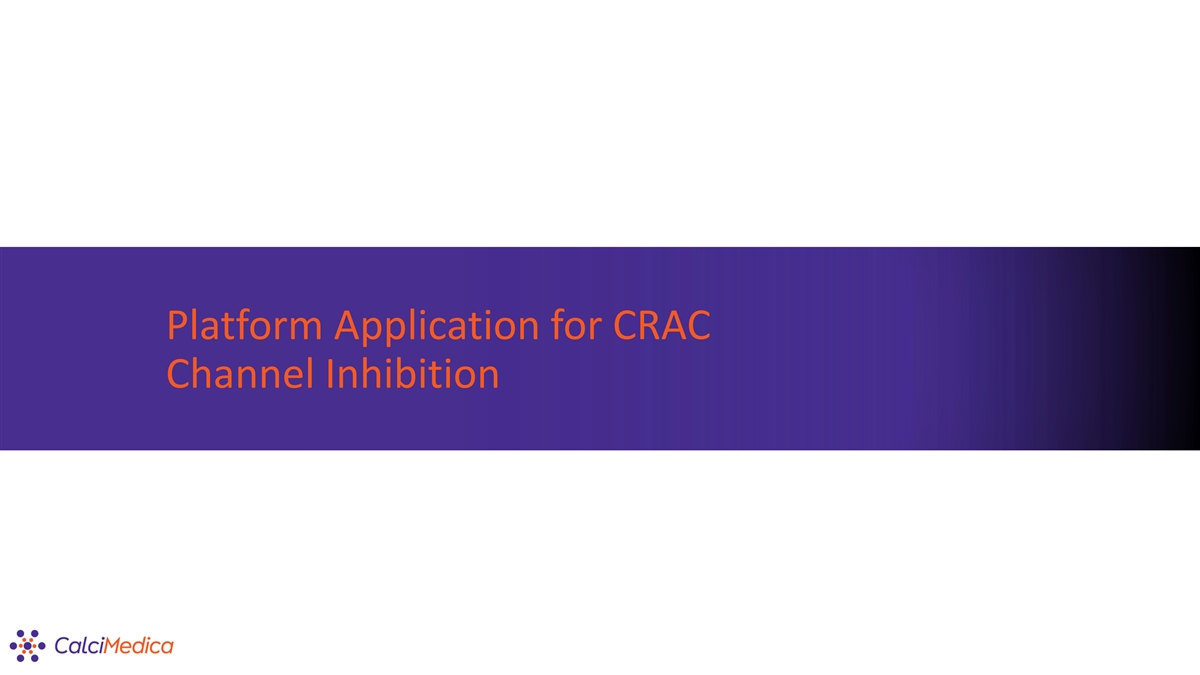 Platform Application for CRAC Channel Inhibition

CalciMedica